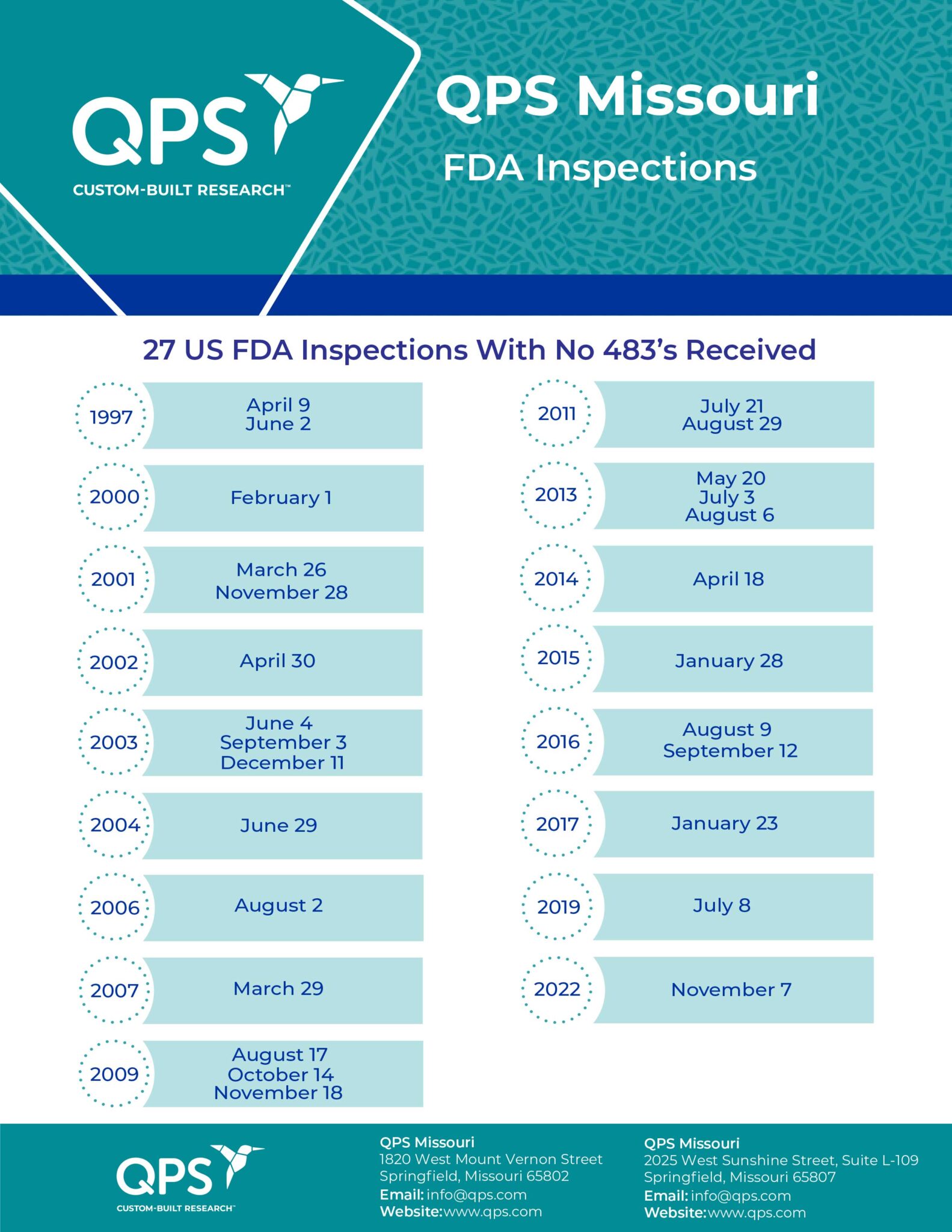 QPS
CUSTOM-BUILT RESEARCH™

QPS Missouri
FDA Inspections

27 US FDA Inspections With No 483's Received

1997 April 9
June 2

2000 February 1

2001 March 26
November 28

2002 April 30

2003 June 4
September 3
December 11

2004 June 29

2006 August 2

2007 March 29

2009 August 17
October 14
November 18

2011 July 21
August 29

2013 May 20
July 3
August 6

2014 April 18

2015 January 28

2016 August 9
September 12

2017 January 23

2019 July 8

2022 November 7

QPS
CUSTOM-BUILT RESEARCH™

QPS Missouri
1820 West Mount Vernon Street
Springfield, Missouri 65802
Email: info@qps.com
Website:www.qps.com

QPS Missouri
2025 West Sunshine Street, Suite L-109
Springfield, Missouri 65807
Email: info@qps.com
Website:www.qps.com